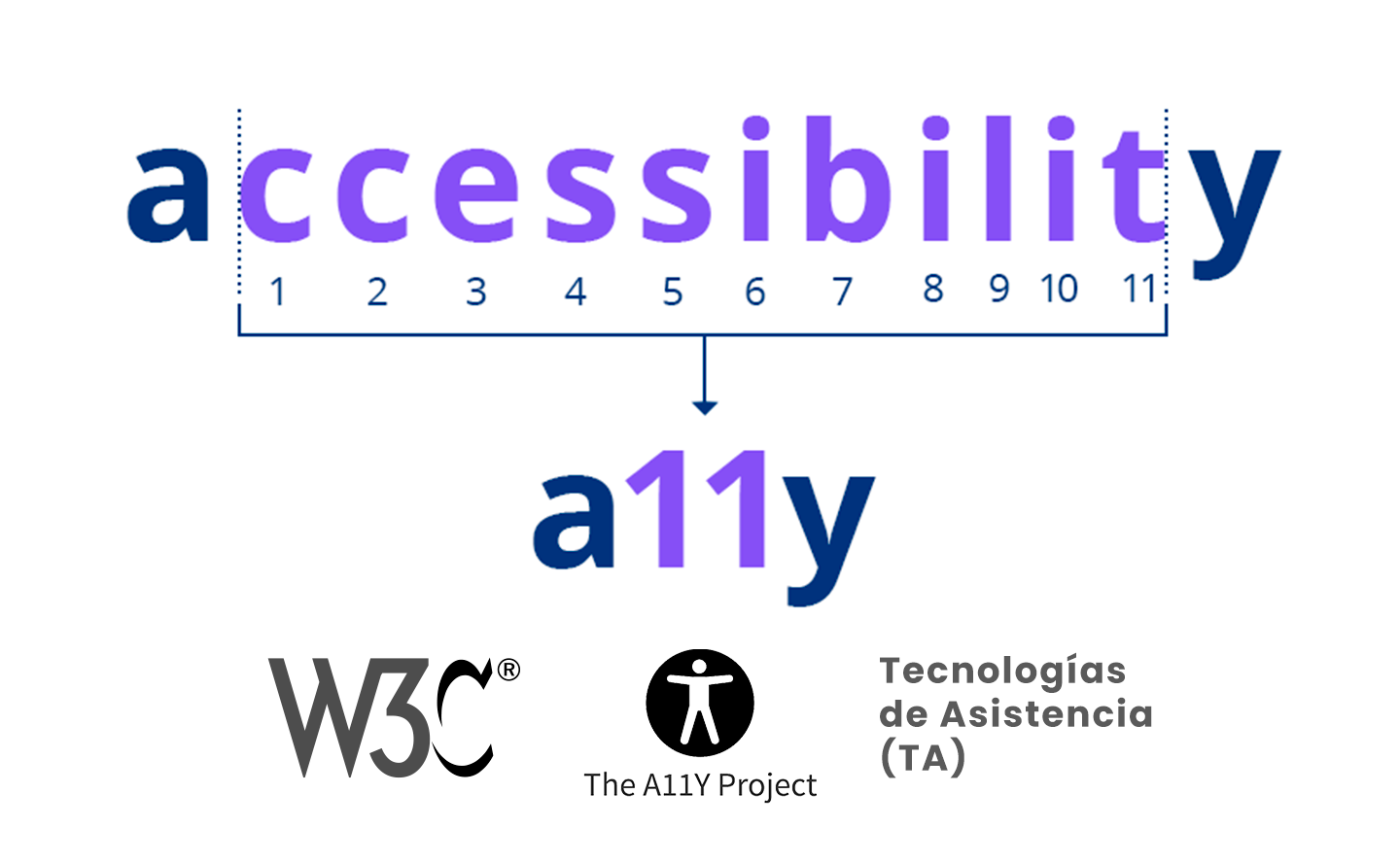 accessibility

1 2 3 4 5 6 7 8 9 10 11

a11y

W3C®

The A11Y Project

Tecnologías de Asistencia (TA)